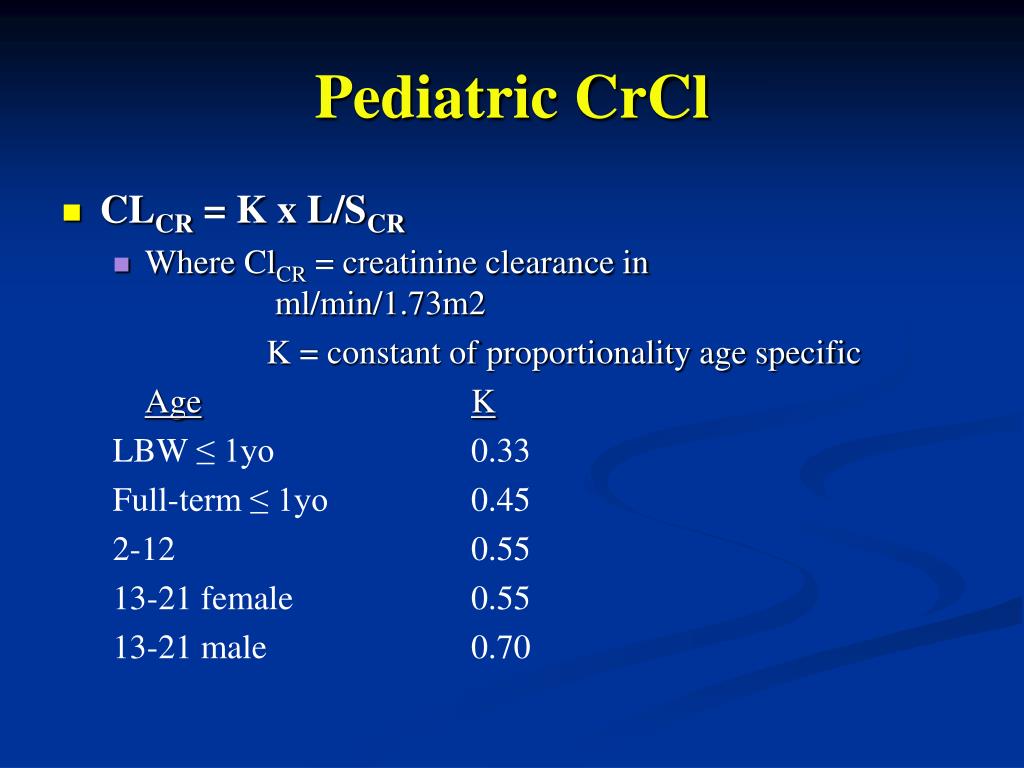 Pediatric CrCl

$CL_{CR}$ = K x L/$S_{CR}$

Where $Cl_{CR}$ = creatinine clearance in ml/min/1.73m2

K = constant of proportionality age specific

| Age | K |
|---|---|
| LBW ≤ 1yo | 0.33 |
| Full-term ≤ 1yo | 0.45 |
| 2-12 | 0.55 |
| 13-21 female | 0.55 |
| 13-21 male | 0.70 |